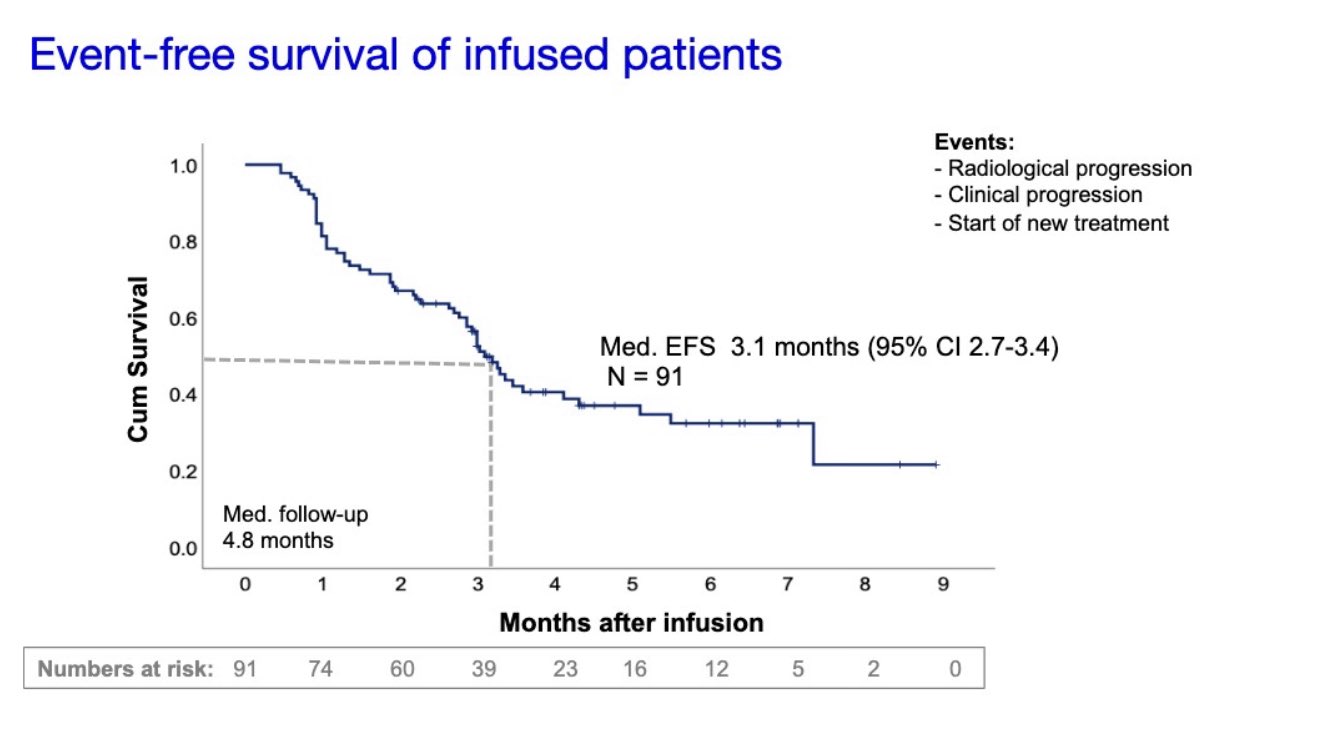 Event-free survival of infused patients

Events:
- Radiological progression
- Clinical progression
- Start of new treatment

Cum Survival

1.0
0.8
0.6
0.4
0.2
0.0

Med. EFS 3.1 months (95% CI 2.7-3.4)
N = 91

Med. follow-up
4.8 months

0 1 2 3 4 5 6 7 8 9

Months after infusion

| Numbers at risk: | 91 | 74 | 60 | 39 | 23 | 16 | 12 | 5 | 2 | 0 |
|---|---|---|---|---|---|---|---|---|---|---|